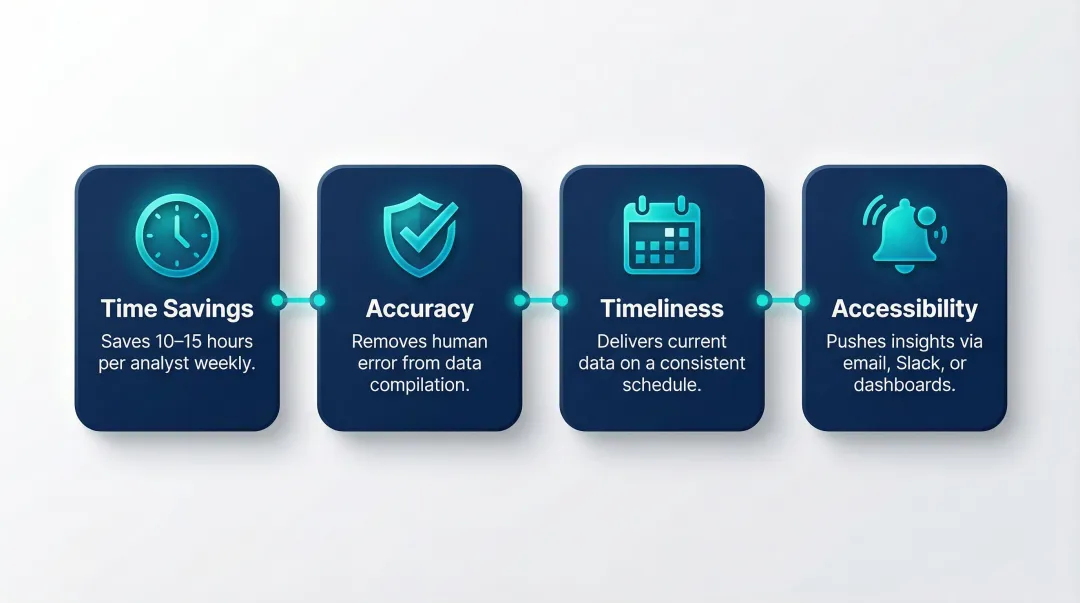 Time Savings
Saves 10–15 hours per analyst weekly.

Accuracy
Removes human error from data compilation.

Timeliness
Delivers current data on a consistent schedule.

Accessibility
Pushes insights via email, Slack, or dashboards.